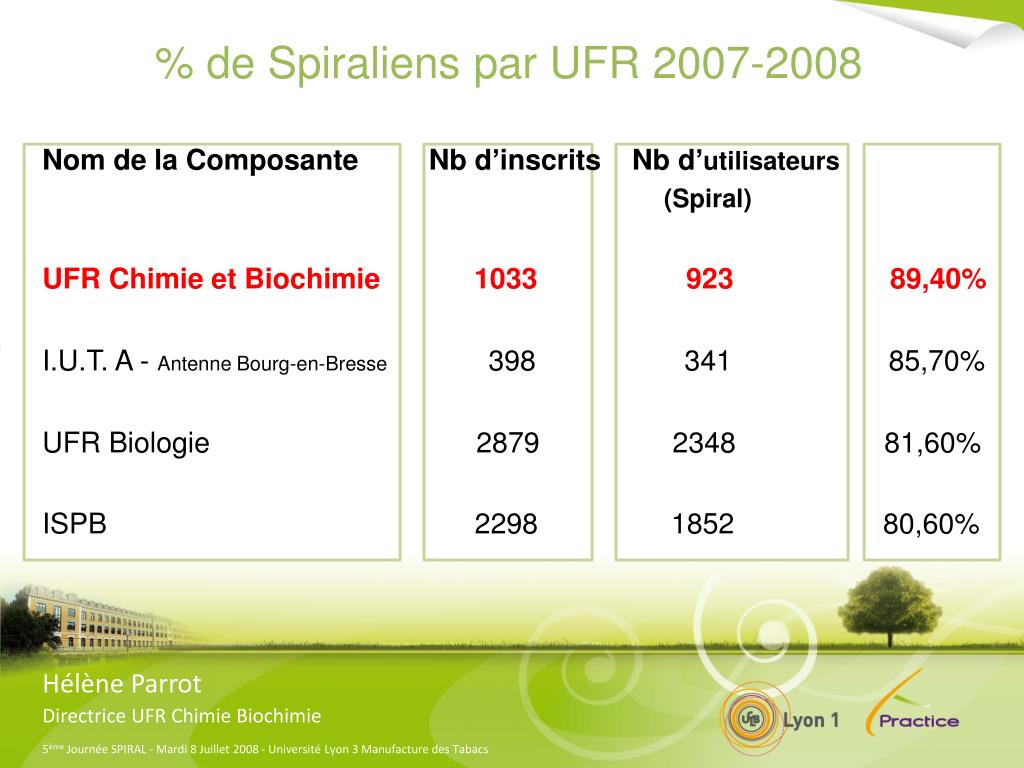 % de Spiraliens par UFR 2007-2008

| Nom de la Composante | Nb d'inscrits | Nb d'utilisateurs (Spiral) | |
|---|---|---|---|
| UFR Chimie et Biochimie | 1033 | 923 | 89,40% |
| I.U.T. A - Antenne Bourg-en-Bresse | 398 | 341 | 85,70% |
| UFR Biologie | 2879 | 2348 | 81,60% |
| ISPB | 2298 | 1852 | 80,60% |

Hélène Parrot
Directrice UFR Chimie Biochimie

5ème Journée SPIRAL - Mardi 8 Juillet 2008 - Université Lyon 3 Manufacture des Tabacs

UCB Lyon 1

Practice